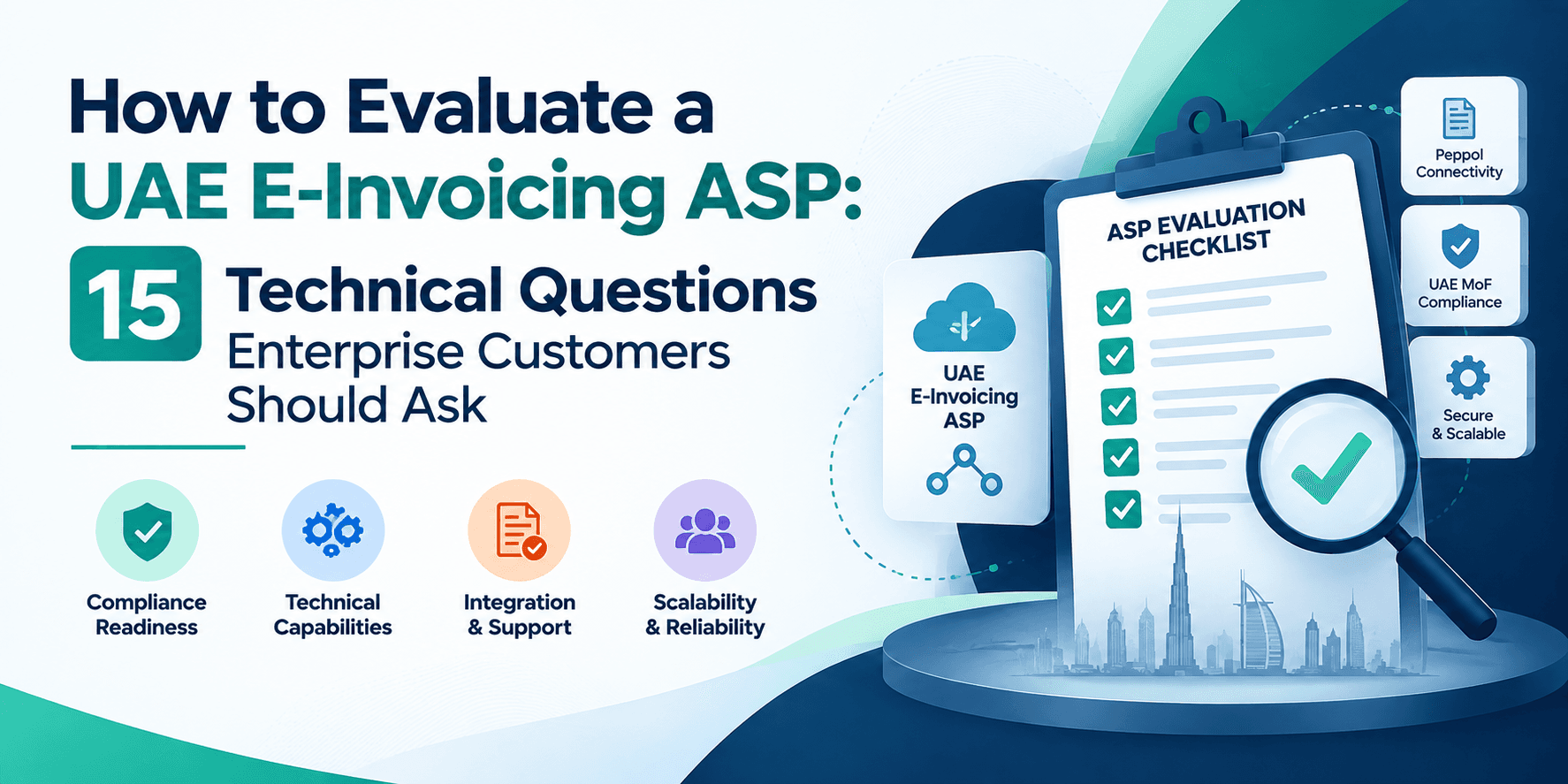 How to Evaluate a UAE E-Invoicing ASP:

15 Technical Questions Enterprise Customers Should Ask

Compliance Readiness

Technical Capabilities

Integration & Support

Scalability & Reliability

UAE E-Invoicing ASP

ASP EVALUATION CHECKLIST

Peppol Connectivity

UAE MoF Compliance

Secure & Scalable